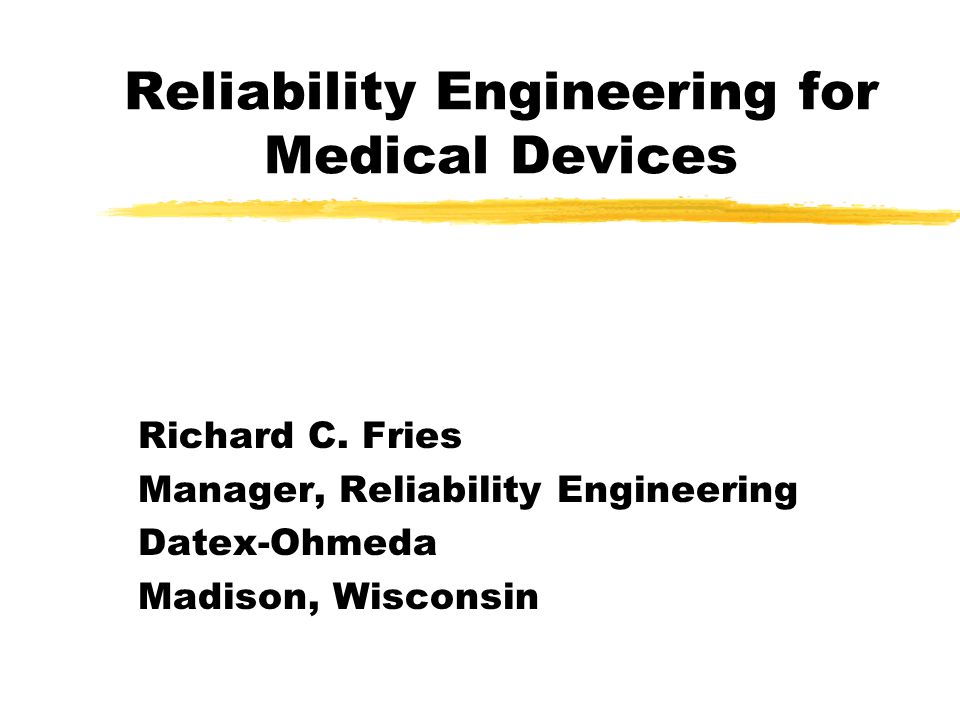 Reliability Engineering for Medical Devices

Richard C. Fries
Manager, Reliability Engineering
Datex-Ohmeda
Madison, Wisconsin